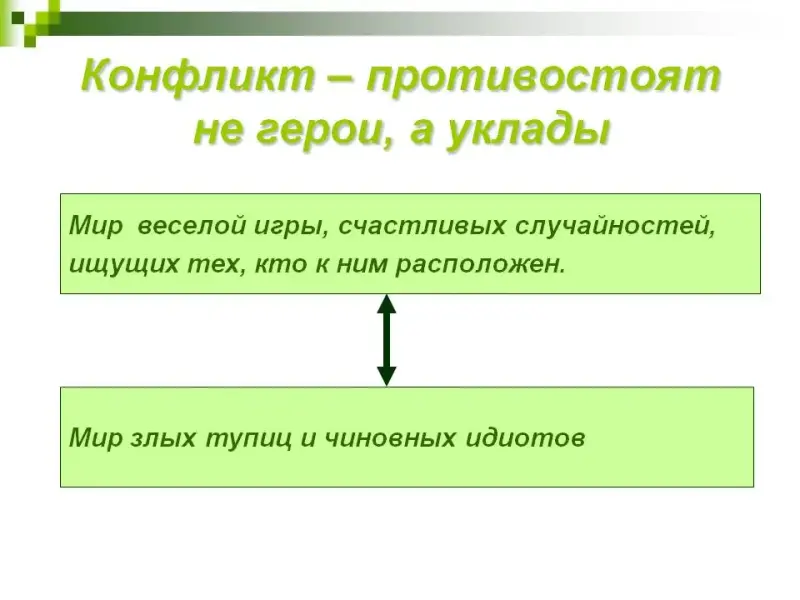 Конфликт – противостоят не герои, а уклады

Мир веселой игры, счастливых случайностей, ищущих тех, кто к ним расположен.

Мир злых тупиц и чиновных идиотов